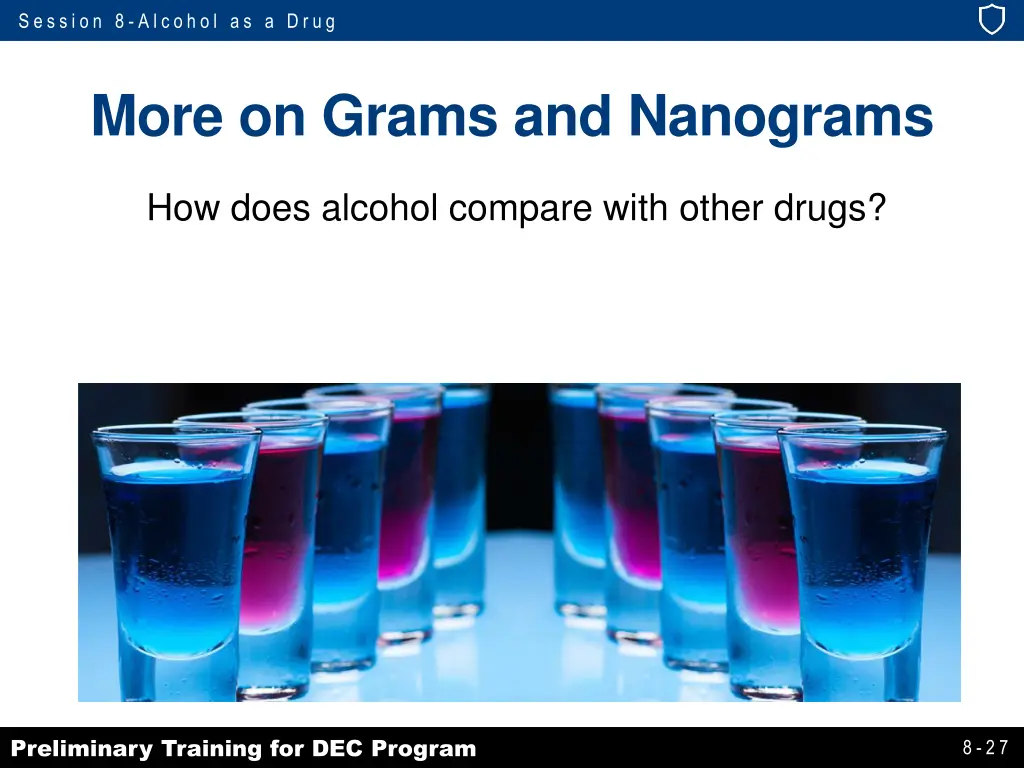 Session 8-Alcohol as a Drug

More on Grams and Nanograms

How does alcohol compare with other drugs?

Preliminary Training for DEC Program

8-27